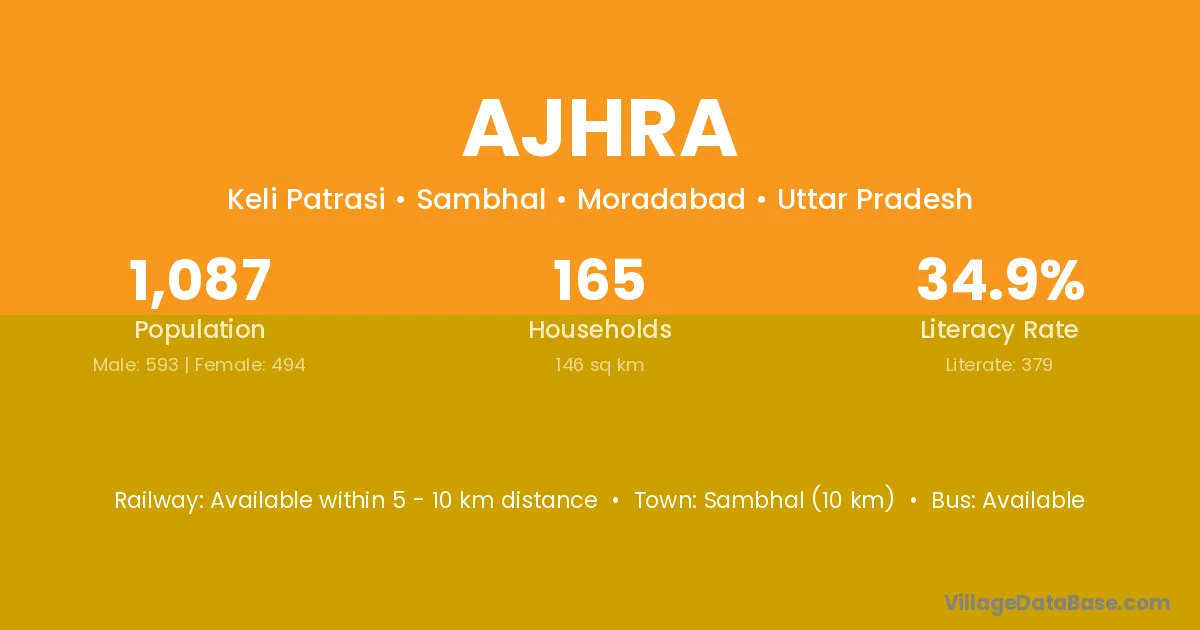 AJHRA

Keli Patrasi • Sambhal • Moradabad • Uttar Pradesh

1,087
Population
Male: 593 | Female: 494

165
Households
146 sq km

34.9%
Literacy Rate
Literate: 379

Railway: Available within 5 - 10 km distance • Town: Sambhal (10 km) • Bus: Available

VillageDataBase.com